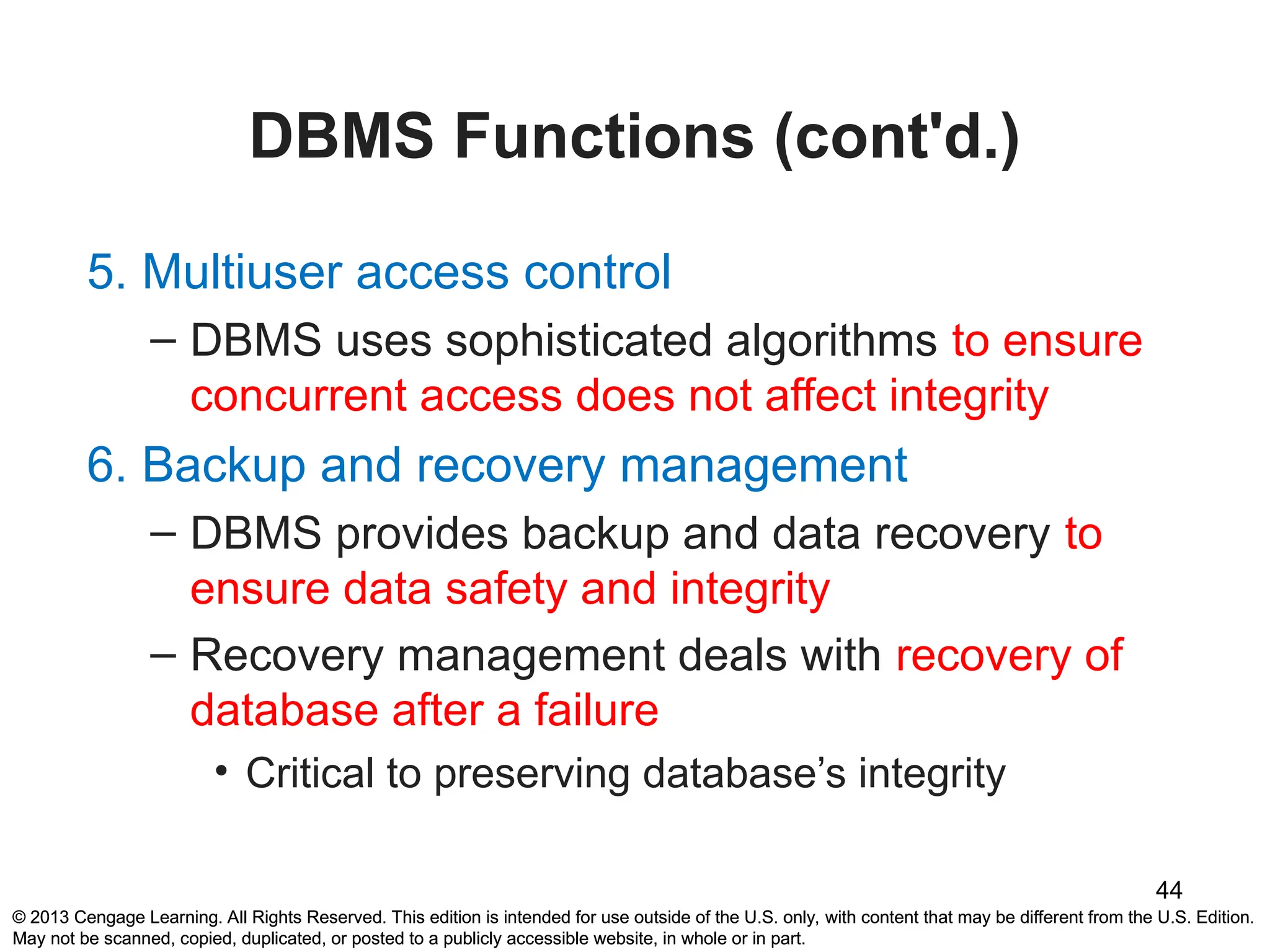 DBMS Functions (cont'd.)

5. Multiuser access control

– DBMS uses sophisticated algorithms to ensure concurrent access does not affect integrity

6. Backup and recovery management

– DBMS provides backup and data recovery to ensure data safety and integrity

– Recovery management deals with recovery of database after a failure

• Critical to preserving database’s integrity

44

© 2013 Cengage Learning. All Rights Reserved. This edition is intended for use outside of the U.S. only, with content that may be different from the U.S. Edition. May not be scanned, copied, duplicated, or posted to a publicly accessible website, in whole or in part.